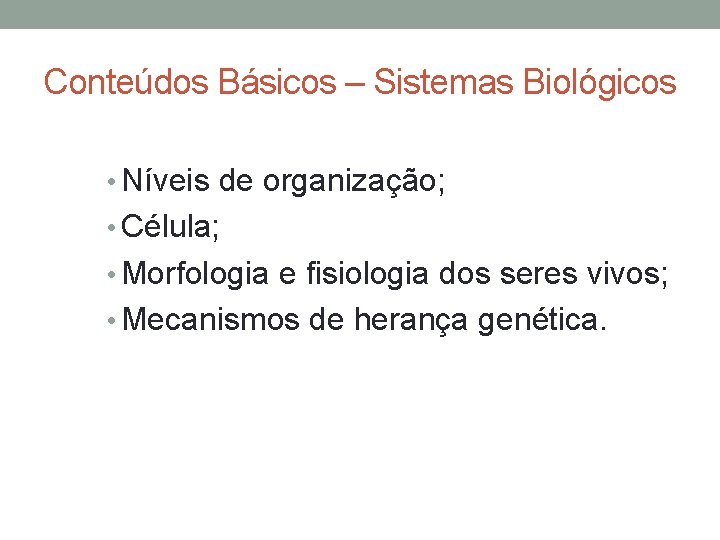 Conteúdos Básicos – Sistemas Biológicos

• Níveis de organização;
• Célula;
• Morfologia e fisiologia dos seres vivos;
• Mecanismos de herança genética.